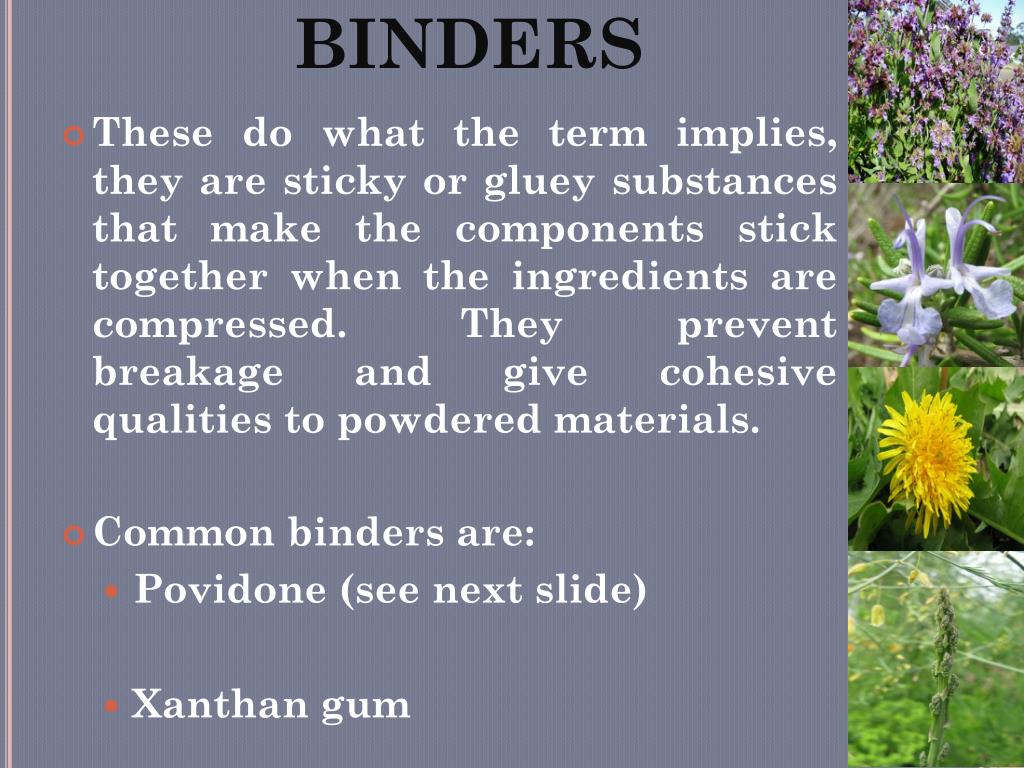 BINDERS

These do what the term implies, they are sticky or gluey substances that make the components stick together when the ingredients are compressed. They prevent breakage and give cohesive qualities to powdered materials.

Common binders are:

Povidone (see next slide)

Xanthan gum